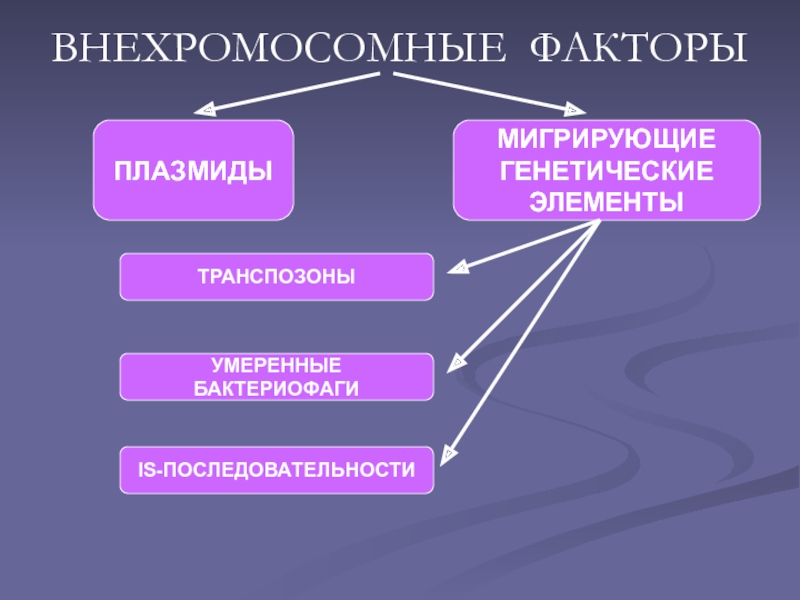 ВНЕХРОМОСОМНЫЕ ФАКТОРЫ

ПЛАЗМИДЫ

МИГРИРУЮЩИЕ ГЕНЕТИЧЕСКИЕ ЭЛЕМЕНТЫ

ТРАНСПОЗОНЫ

УМЕРЕННЫЕ БАКТЕРИОФАГИ

IS-ПОСЛЕДОВАТЕЛЬНОСТИ